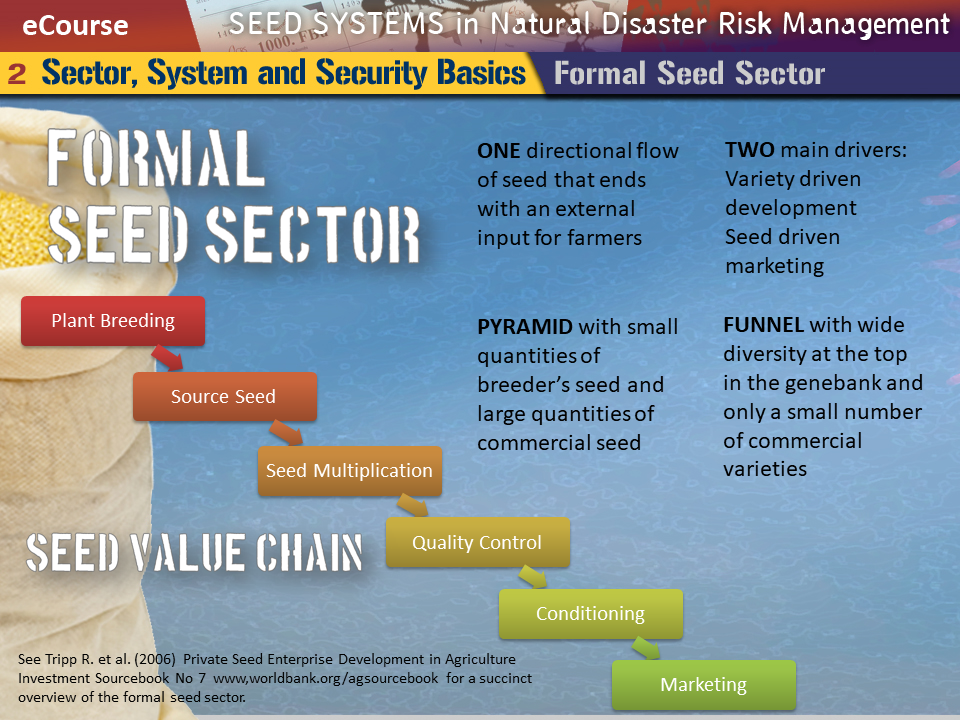 eCourse

SEED SYSTEMS in Natural Disaster Risk Management

2 Sector, System and Security Basics

Formal Seed Sector

FORMAL SEED SECTOR

ONE directional flow of seed that ends with an external input for farmers

TWO main drivers: Variety driven development Seed driven marketing

PYRAMID with small quantities of breeder's seed and large quantities of commercial seed

FUNNEL with wide diversity at the top in the genebank and only a small number of commercial varieties

Plant Breeding

Source Seed

Seed Multiplication

Quality Control

Conditioning

Marketing

SEED VALUE CHAIN

See Tripp R. et al. (2006) Private Seed Enterprise Development in Agriculture Investment Sourcebook No 7 www,worldbank.org/agsourcebook for a succinct overview of the formal seed sector.